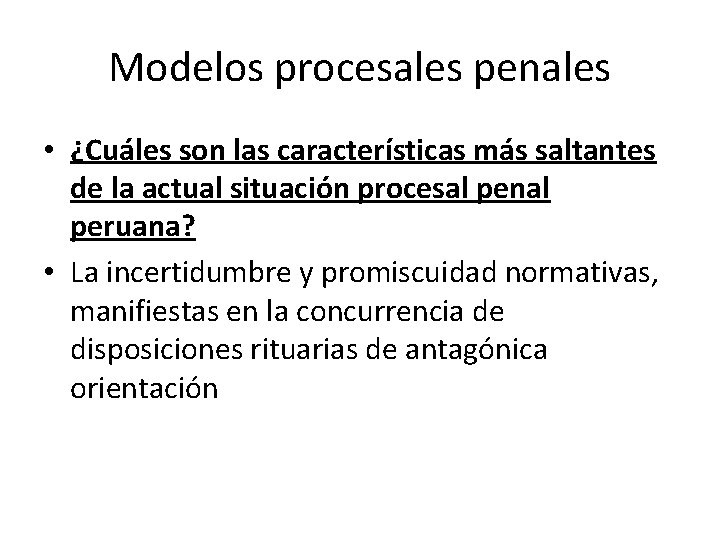 Modelos procesales penales

• ¿Cuáles son las características más saltantes de la actual situación procesal penal peruana?
• La incertidumbre y promiscuidad normativas, manifiestas en la concurrencia de disposiciones rituarias de antagónica orientación